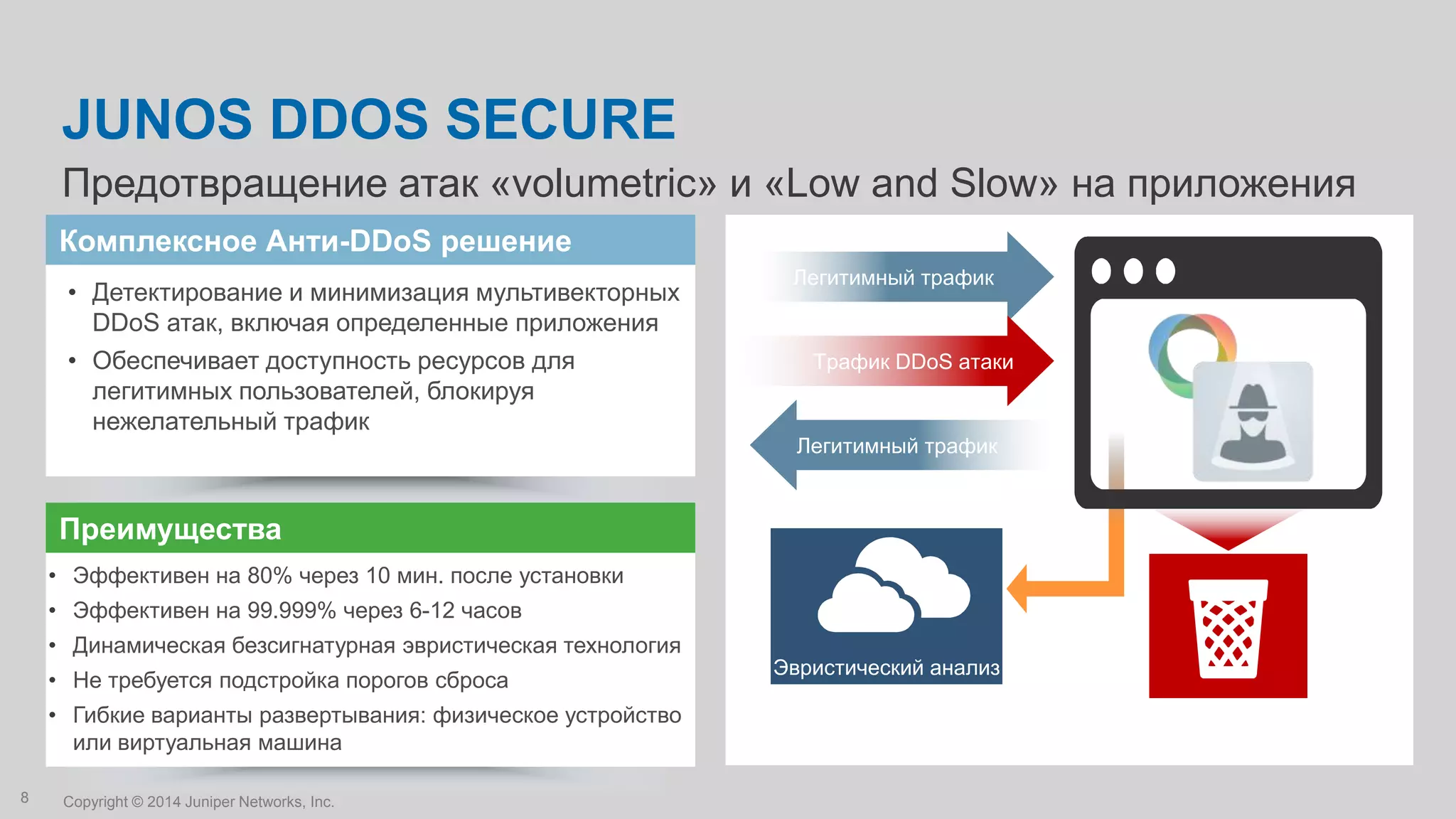 JUNOS DDOS SECURE

Предотвращение атак «volumetric» и «Low and Slow» на приложения

Комплексное Анти-DDoS решение

• Детектирование и минимизация мультивекторных DDoS атак, включая определенные приложения
• Обеспечивает доступность ресурсов для легитимных пользователей, блокируя нежелательный трафик

Преимущества

• Эффективен на 80% через 10 мин. после установки
• Эффективен на 99.999% через 6-12 часов
• Динамическая безсигнатурная эвристическая технология
• Не требуется подстройка порогов сброса
• Гибкие варианты развертывания: физическое устройство или виртуальная машина

Легитимный трафик

Трафик DDoS атаки

Легитимный трафик

Эвристический анализ

8

Copyright © 2014 Juniper Networks, Inc.